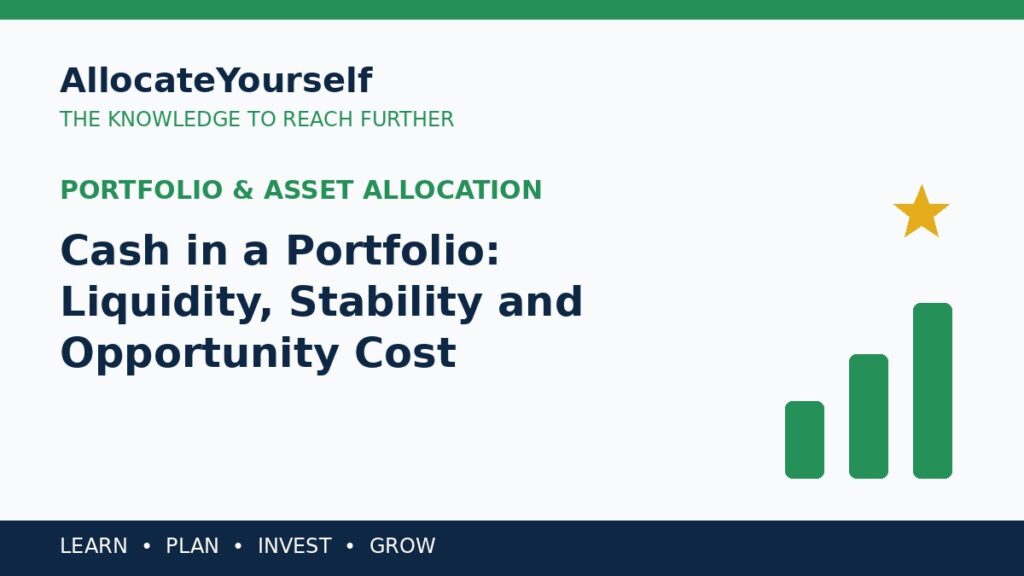 AllocateYourself
THE KNOWLEDGE TO REACH FURTHER

PORTFOLIO & ASSET ALLOCATION

Cash in a Portfolio: Liquidity, Stability and Opportunity Cost

LEARN • PLAN • INVEST • GROW